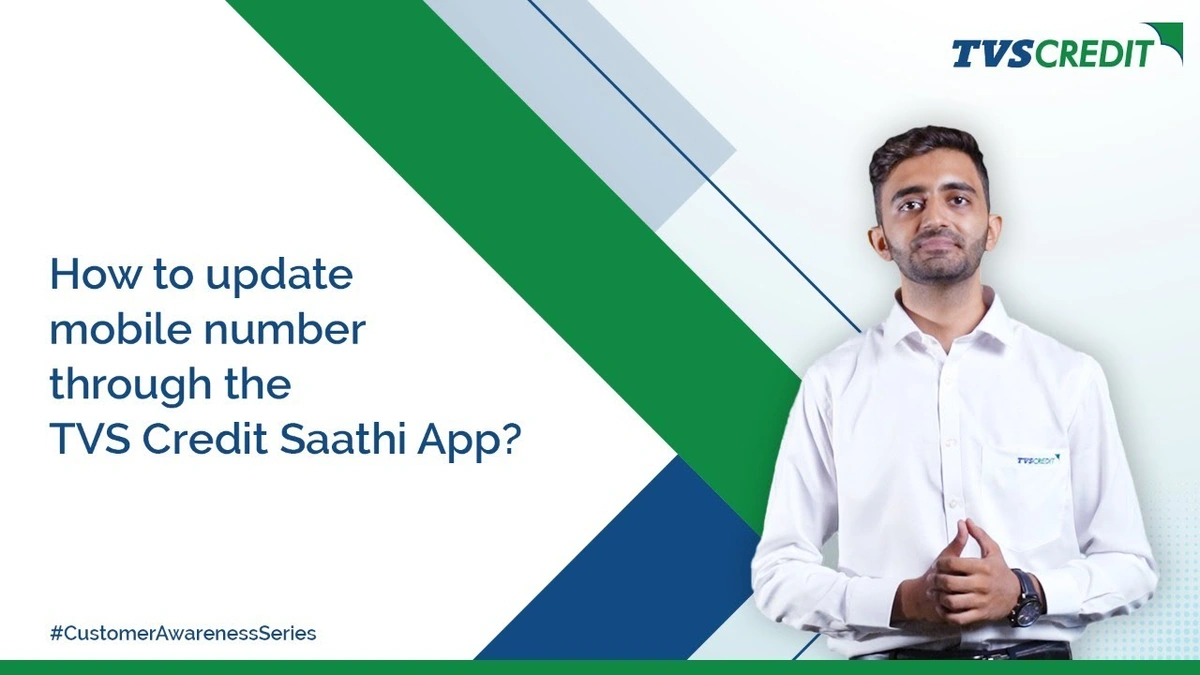 TVS CREDIT

How to update mobile number through the TVS Credit Saathi App?

TVS CREDIT

#CustomerAwarenessSeries